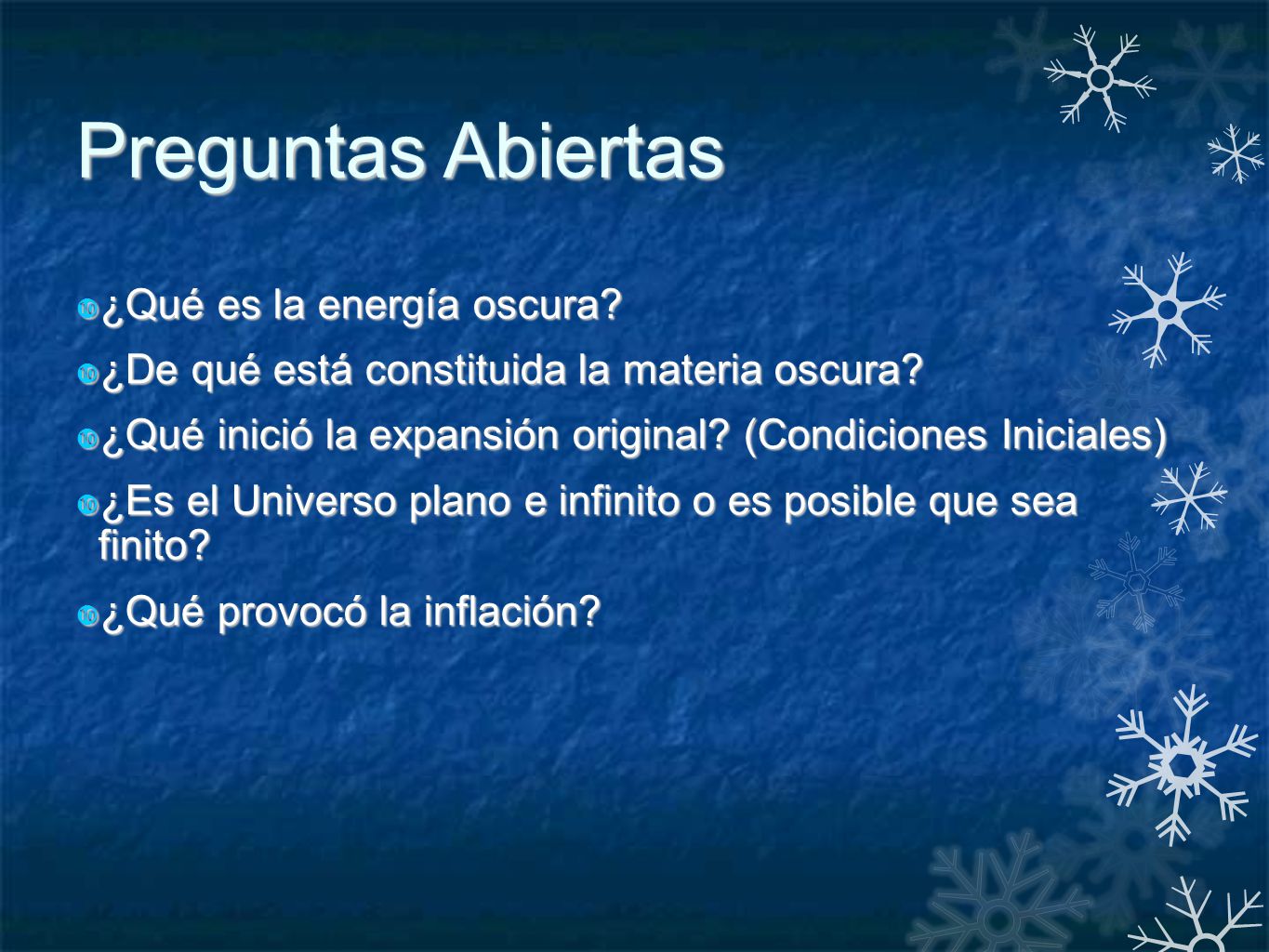 Preguntas Abiertas

¿Qué es la energía oscura?

¿De qué está constituida la materia oscura?

¿Qué inició la expansión original? (Condiciones Iniciales)

¿Es el Universo plano e infinito o es posible que sea finito?

¿Qué provocó la inflación?